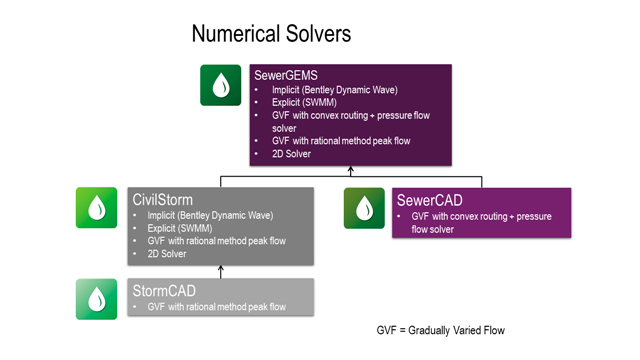 Numerical Solvers

SewerGEMS
• Implicit (Bentley Dynamic Wave)
• Explicit (SWMM)
• GVF with convex routing + pressure flow solver
• GVF with rational method peak flow
• 2D Solver

CivilStorm
• Implicit (Bentley Dynamic Wave)
• Explicit (SWMM)
• GVF with rational method peak flow
• 2D Solver

SewerCAD
• GVF with convex routing + pressure flow solver

StormCAD
• GVF with rational method peak flow

GVF = Gradually Varied Flow